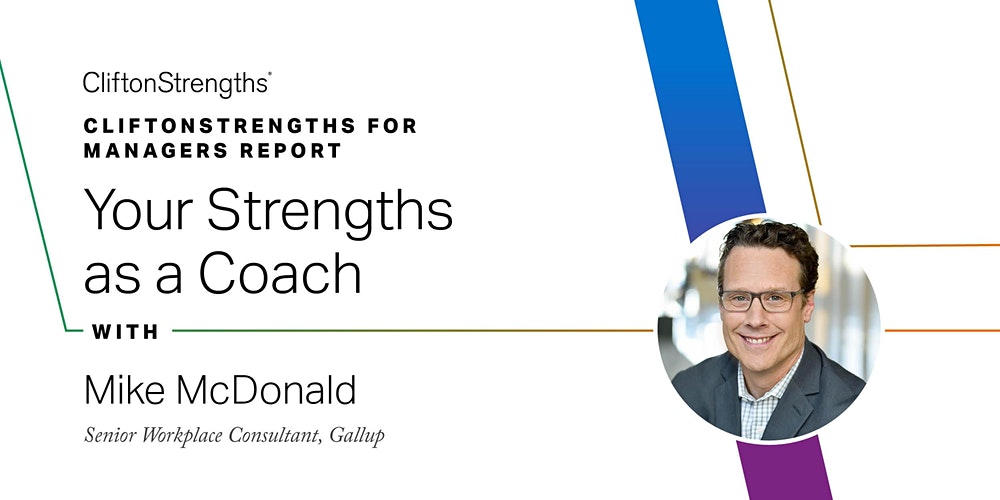 CliftonStrengths®

CLIFTONSTRENGTHS FOR MANAGERS REPORT

Your Strengths as a Coach

WITH

Mike McDonald

Senior Workplace Consultant, Gallup